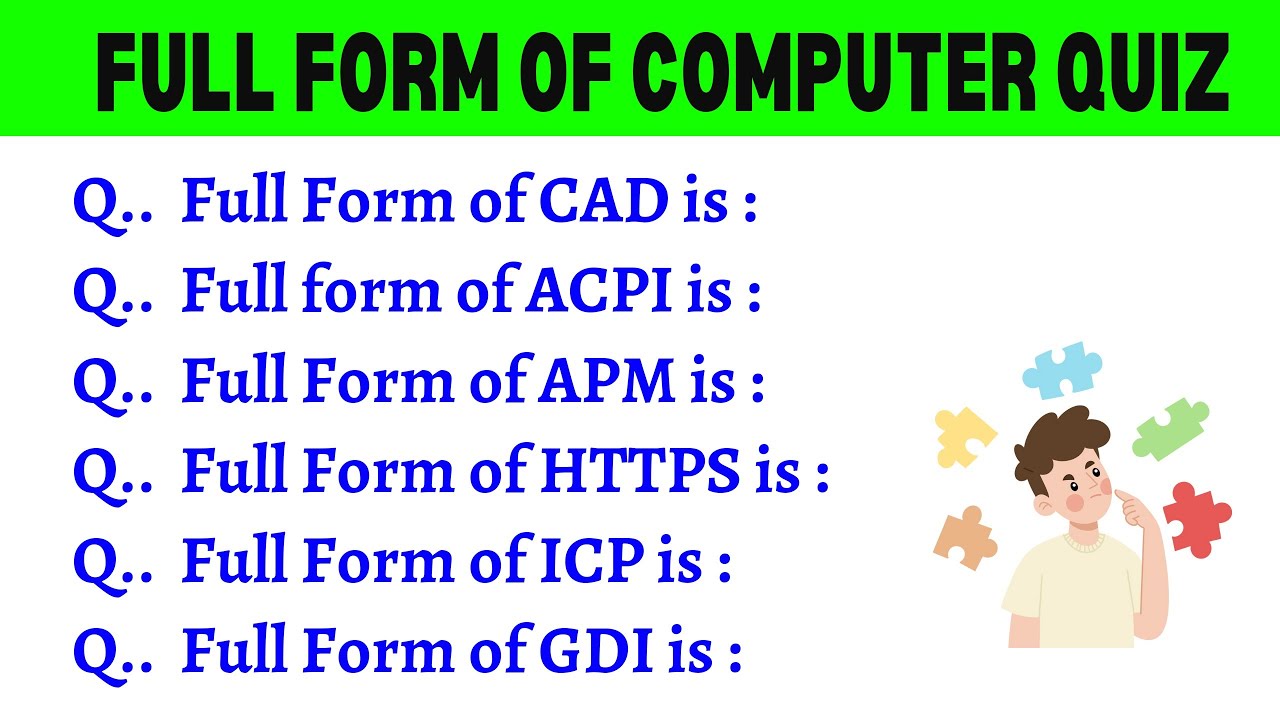 FULL FORM OF COMPUTER QUIZ

Q.. Full Form of CAD is :

Q.. Full form of ACPI is :

Q.. Full Form of APM is :

Q.. Full Form of HTTPS is :

Q.. Full Form of ICP is :

Q.. Full Form of GDI is :